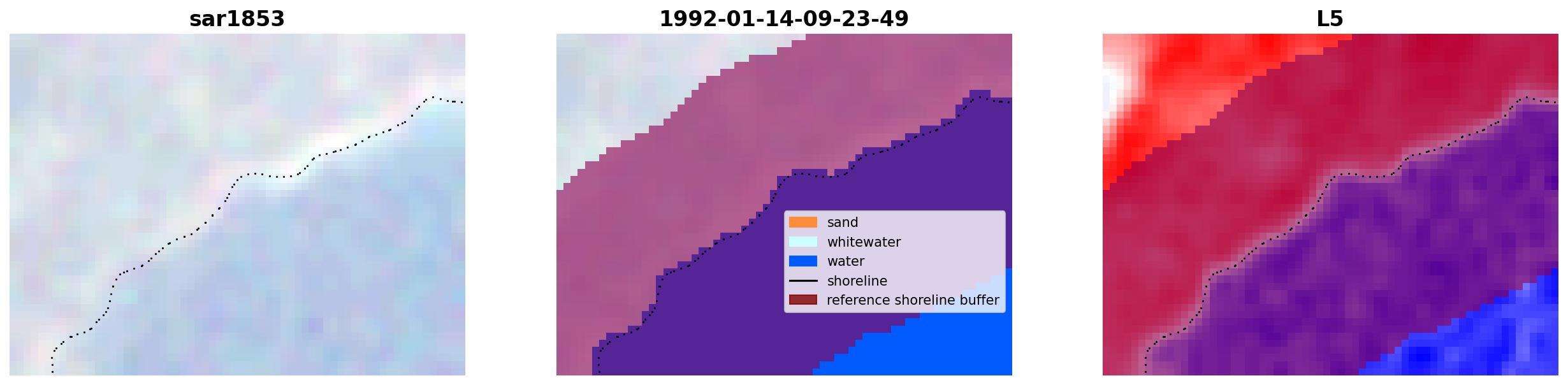 sar1853

1992-01-14-09-23-49

sand
whitewater
water
shoreline
reference shoreline buffer

L5